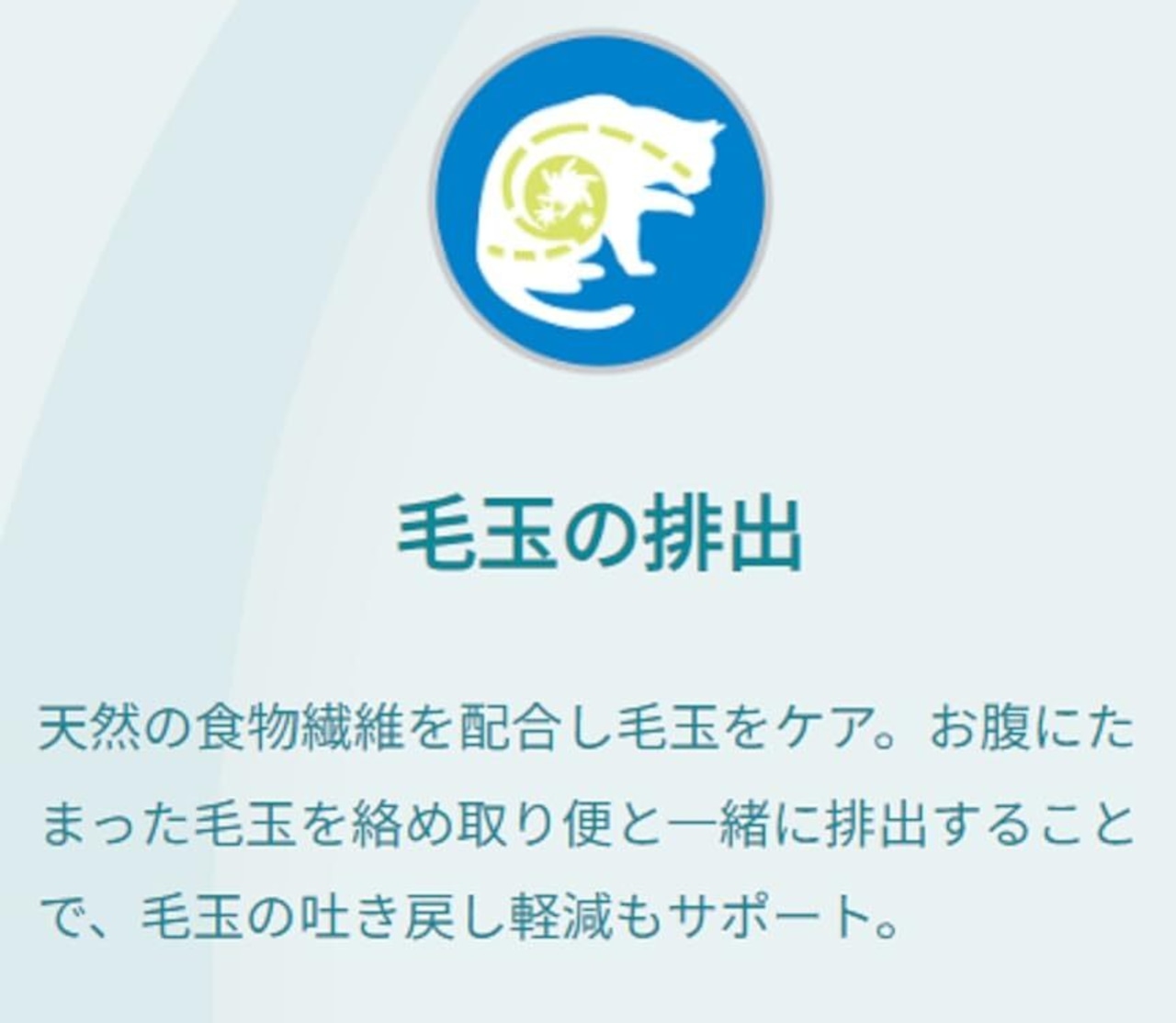 毛玉の排出

天然の食物繊維を配合し毛玉をケア。お腹にたまった毛玉を絡め取り便と一緒に排出することで、毛玉の吐き戻し軽減もサポート。